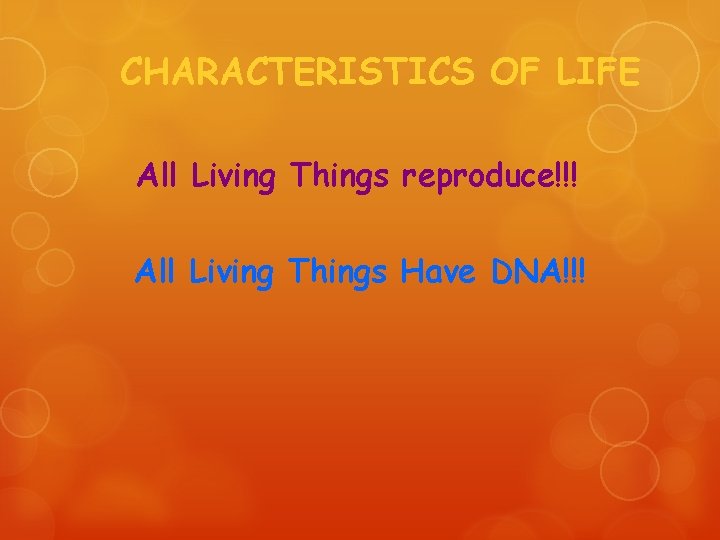 CHARACTERISTICS OF LIFE

All Living Things reproduce!!!

All Living Things Have DNA!!!